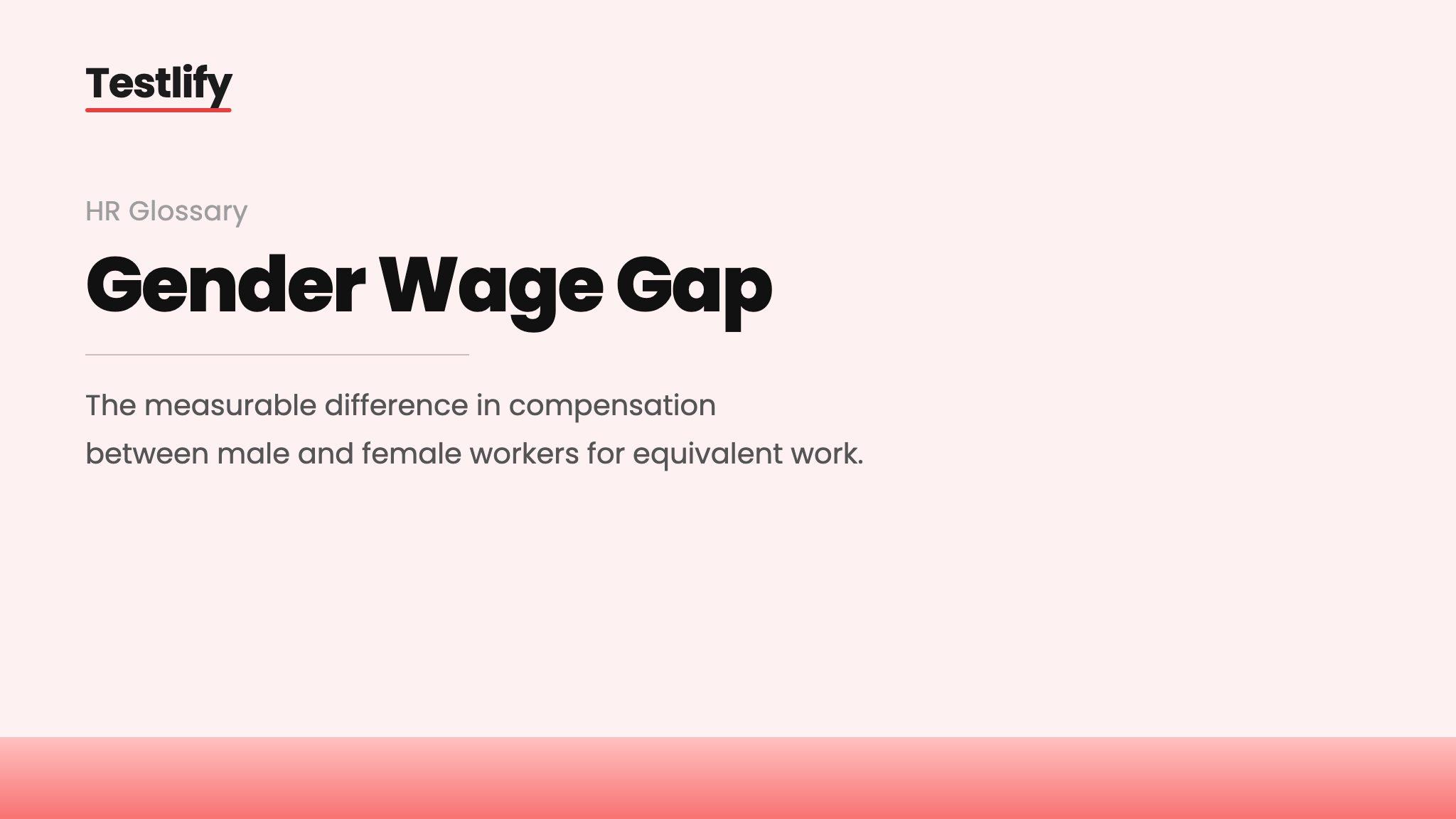 Testlify

HR Glossary

Gender Wage Gap

The measurable difference in compensation between male and female workers for equivalent work.